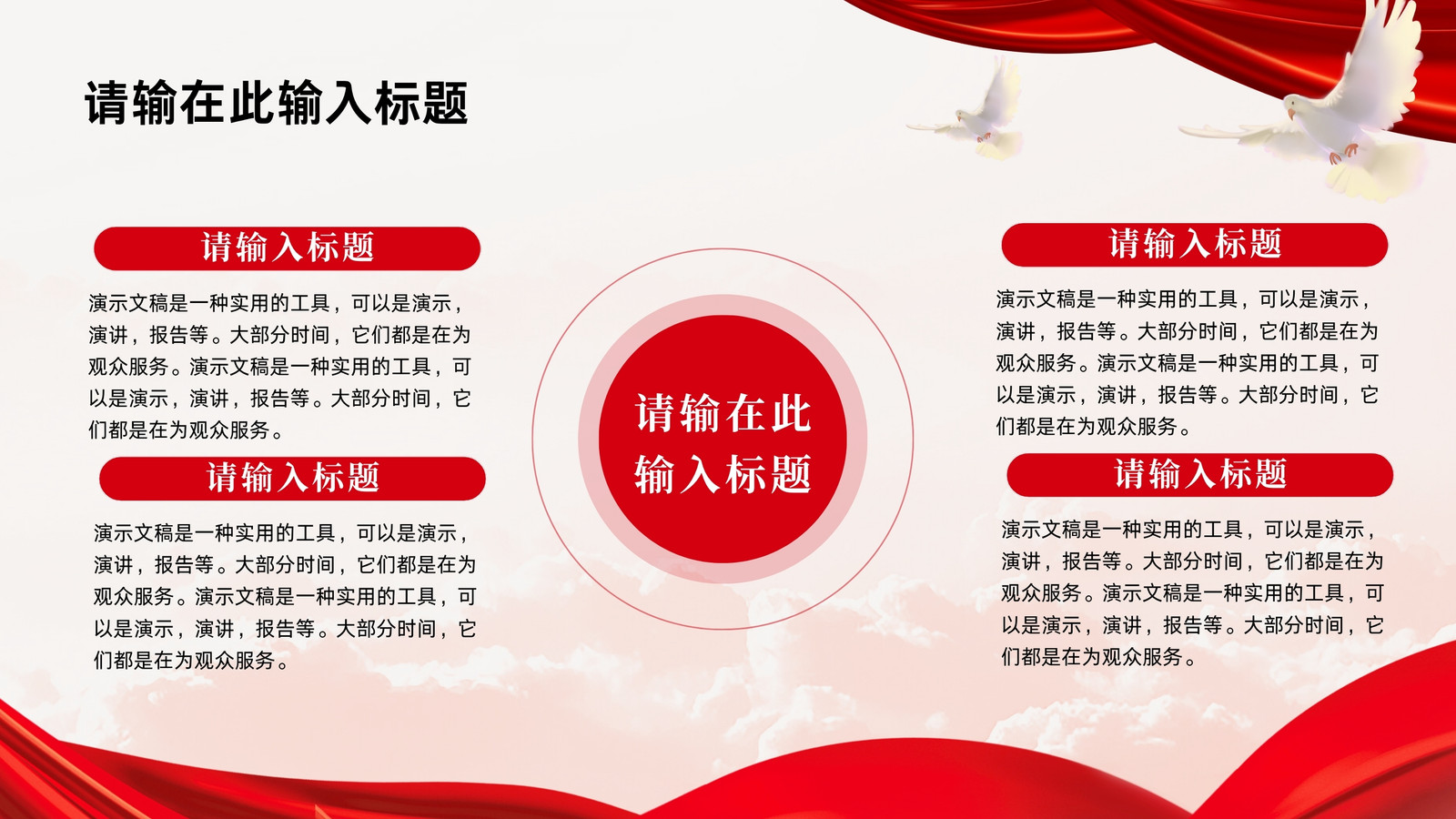 请输在此输入标题

请输入标题

演示文稿是一种实用的工具，可以是演示，演讲，报告等。大部分时间，它们都是在为观众服务。演示文稿是一种实用的工具，可以是演示，演讲，报告等。大部分时间，它们都是在为观众服务。

请输入标题

演示文稿是一种实用的工具，可以是演示，演讲，报告等。大部分时间，它们都是在为观众服务。演示文稿是一种实用的工具，可以是演示，演讲，报告等。大部分时间，它们都是在为观众服务。

请输在此输入标题

请输入标题

演示文稿是一种实用的工具，可以是演示，演讲，报告等。大部分时间，它们都是在为观众服务。演示文稿是一种实用的工具，可以是演示，演讲，报告等。大部分时间，它们都是在为观众服务。

请输入标题

演示文稿是一种实用的工具，可以是演示，演讲，报告等。大部分时间，它们都是在为观众服务。演示文稿是一种实用的工具，可以是演示，演讲，报告等。大部分时间，它们都是在为观众服务。